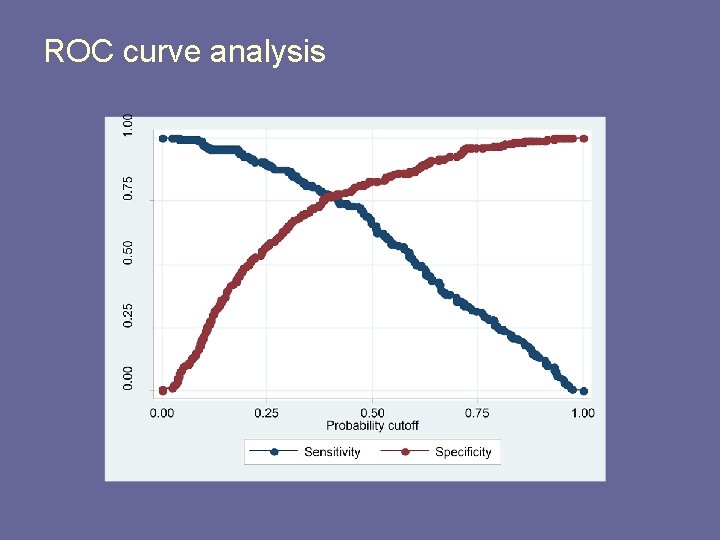 ROC curve analysis

1.00
0.75
0.50
0.25
0.00

0.00 0.25 0.50 0.75 1.00
Probability cutoff

Sensitivity
Specificity